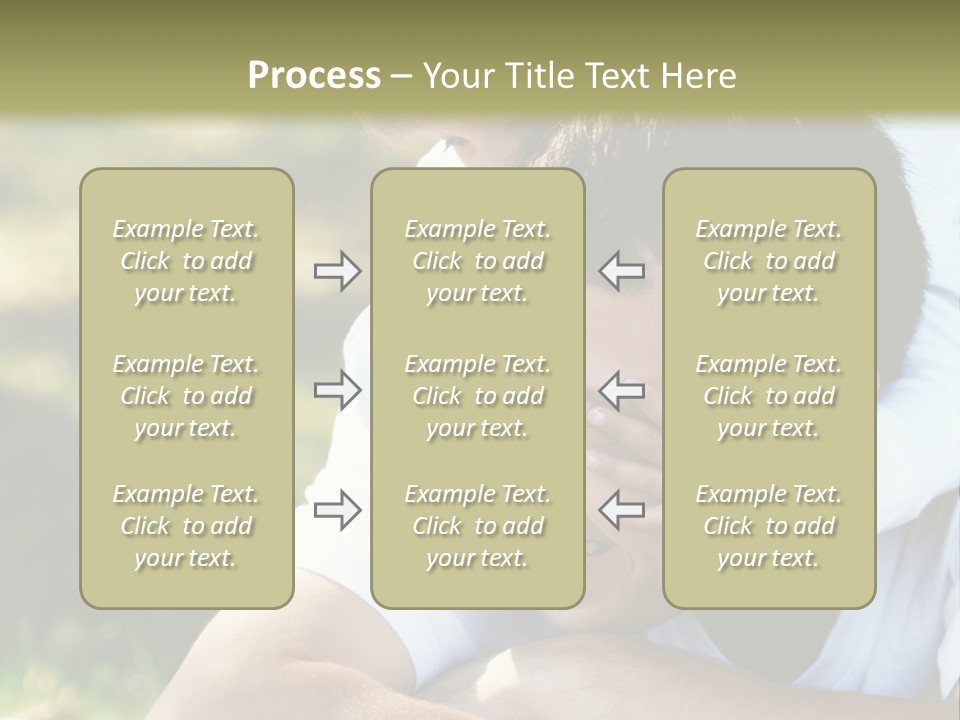 Process – Your Title Text Here

Example Text. Click to add your text.

Example Text. Click to add your text.

Example Text. Click to add your text.

Example Text. Click to add your text.

Example Text. Click to add your text.

Example Text. Click to add your text.

Example Text. Click to add your text.

Example Text. Click to add your text.

Example Text. Click to add your text.